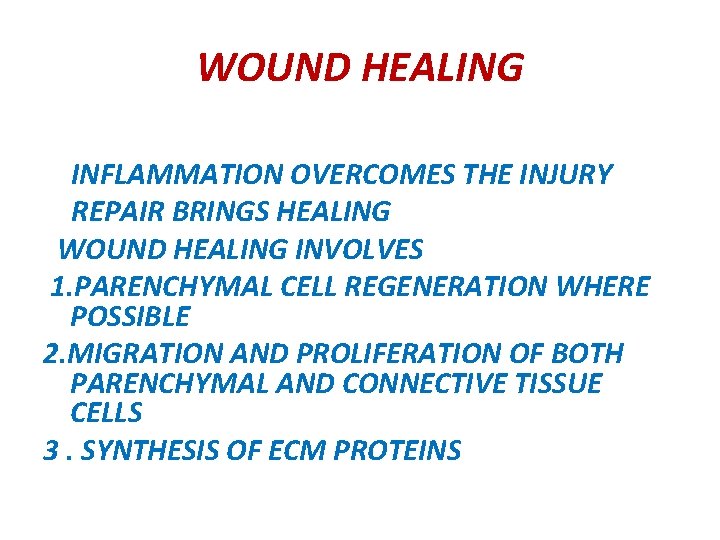 WOUND HEALING

INFLAMMATION OVERCOMES THE INJURY

REPAIR BRINGS HEALING

WOUND HEALING INVOLVES

1.PARENCHYMAL CELL REGENERATION WHERE POSSIBLE

2.MIGRATION AND PROLIFERATION OF BOTH PARENCHYMAL AND CONNECTIVE TISSUE CELLS

3 . SYNTHESIS OF ECM PROTEINS